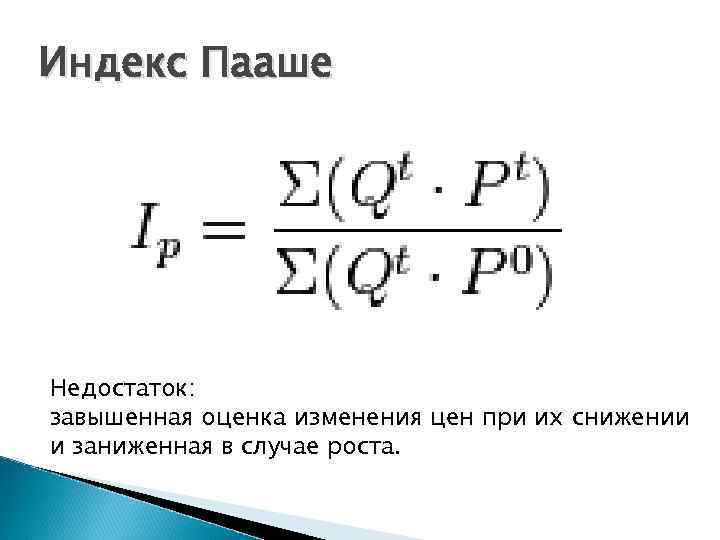 Индекс Пааше

$I_p = \frac{\Sigma(Q^t \cdot P^t)}{\Sigma(Q^t \cdot P^0)}$

Недостаток:
завышенная оценка изменения цен при их снижении и заниженная в случае роста.